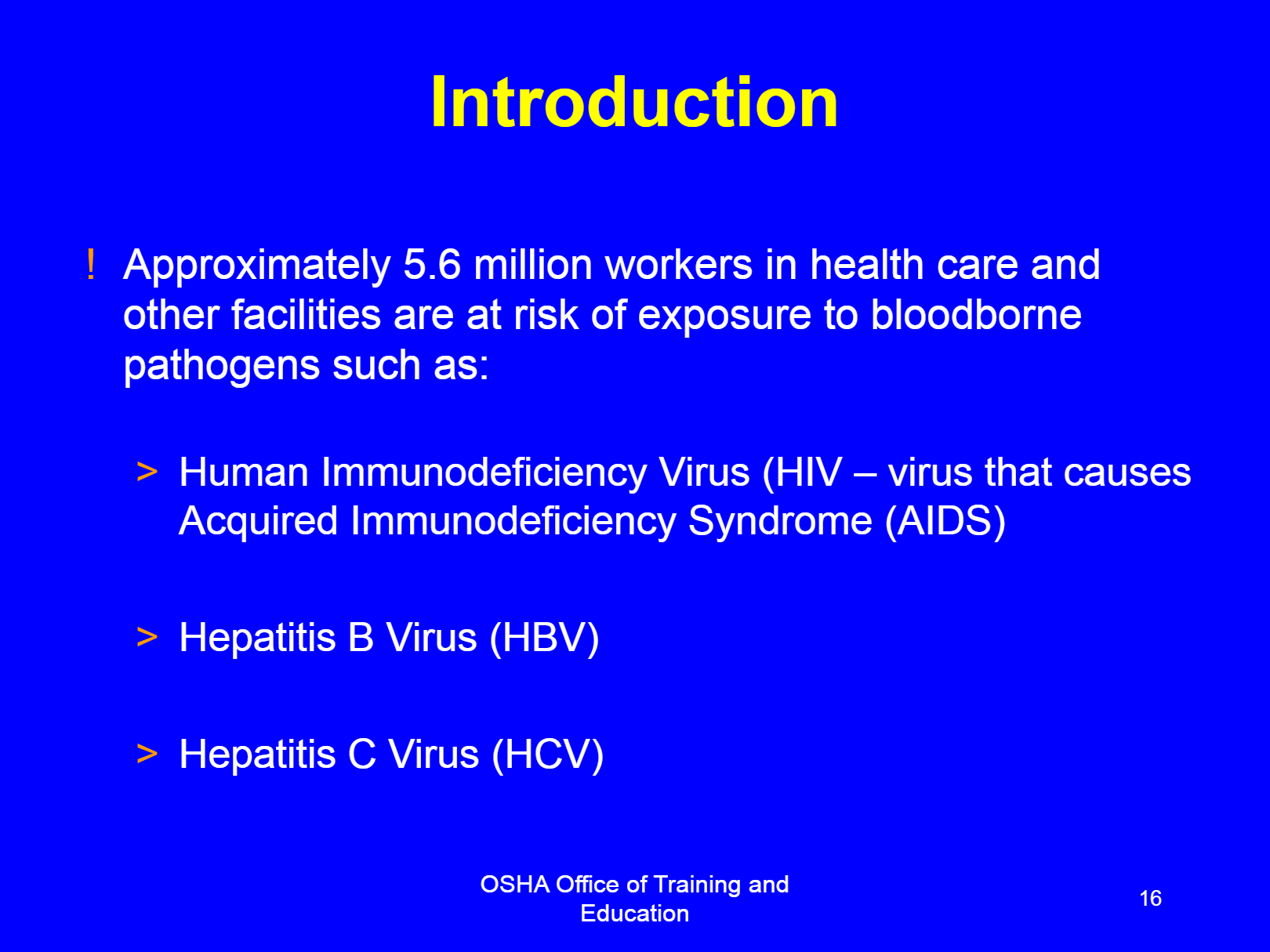 Introduction

! Approximately 5.6 million workers in health care and other facilities are at risk of exposure to bloodborne pathogens such as:

> Human Immunodeficiency Virus (HIV – virus that causes Acquired Immunodeficiency Syndrome (AIDS)

> Hepatitis B Virus (HBV)

> Hepatitis C Virus (HCV)

OSHA Office of Training and Education

16